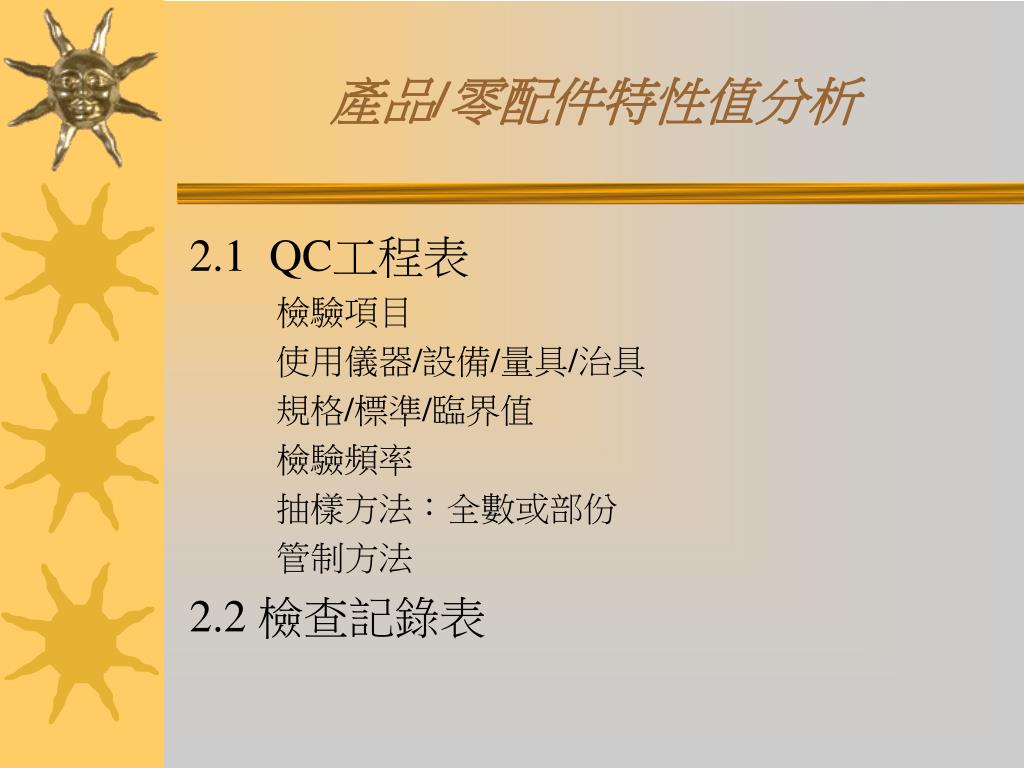 產品/零配件特性值分析

2.1 QC工程表
檢驗項目
使用儀器/設備/量具/治具
規格/標準/臨界值
檢驗頻率
抽樣方法：全數或部份
管制方法

2.2 檢查記錄表